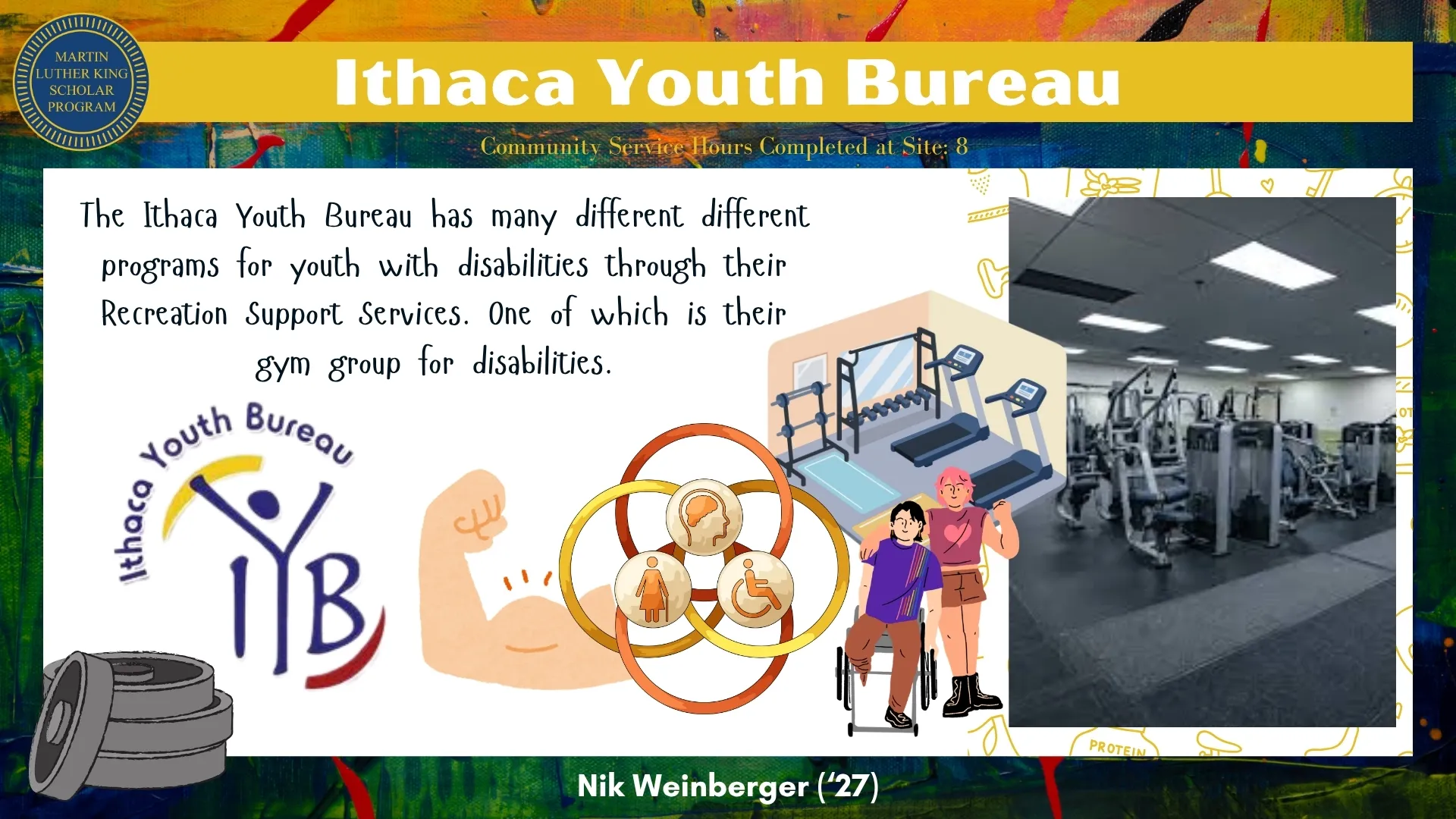 MARTIN LUTHER KING SCHOLAR PROGRAM

Ithaca Youth Bureau

Community Service Hours Completed at Site: 8

The Ithaca Youth Bureau has many different different programs for youth with disabilities through their Recreation Support Services. One of which is their gym group for disabilities.

Ithaca Youth Bureau

IYB

PROTEIN

Nik Weinberger ('27)